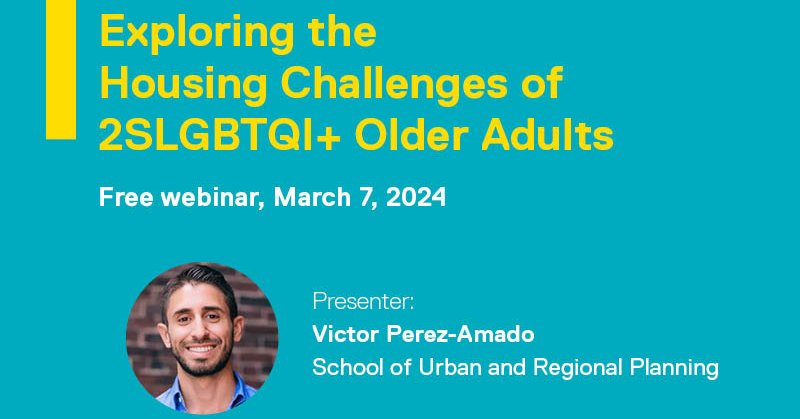 Exploring the Housing Challenges of 2SLGBTQI+ Older Adults

Free webinar, March 7, 2024

Presenter:
Victor Perez-Amado
School of Urban and Regional Planning